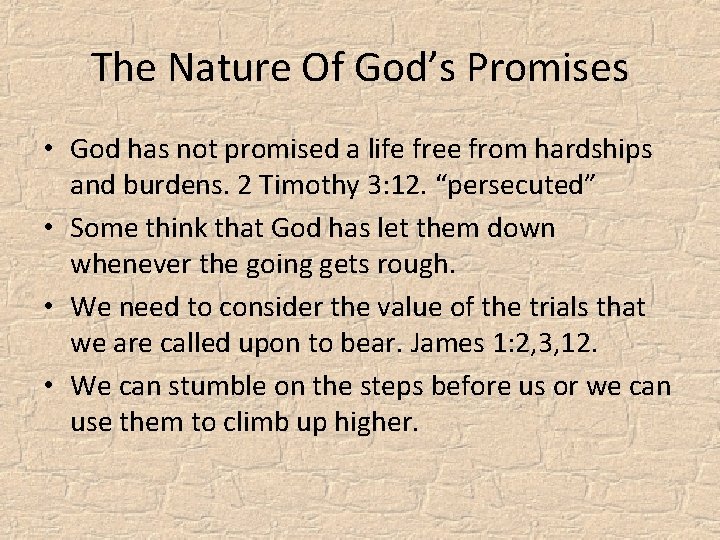 The Nature Of God’s Promises

• God has not promised a life free from hardships and burdens. 2 Timothy 3:12. “persecuted”
• Some think that God has let them down whenever the going gets rough.
• We need to consider the value of the trials that we are called upon to bear. James 1:2,3,12.
• We can stumble on the steps before us or we can use them to climb up higher.